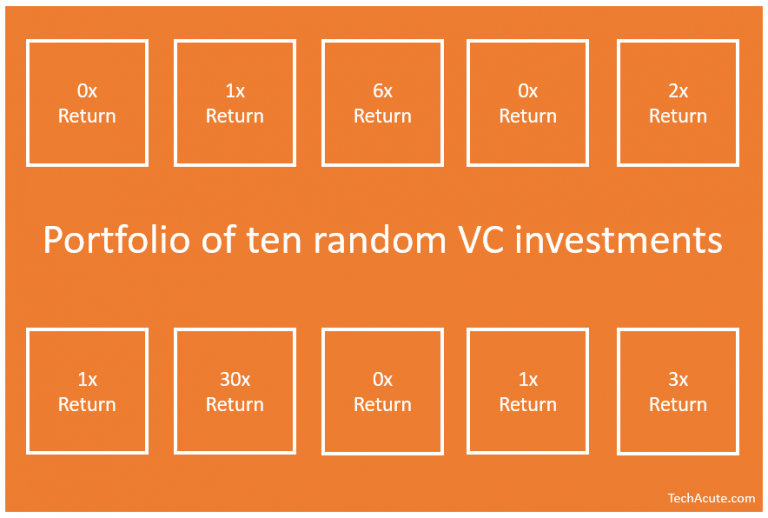 0x Return

1x Return

6x Return

0x Return

2x Return

Portfolio of ten random VC investments

1x Return

30x Return

0x Return

1x Return

3x Return

TechAcute.com